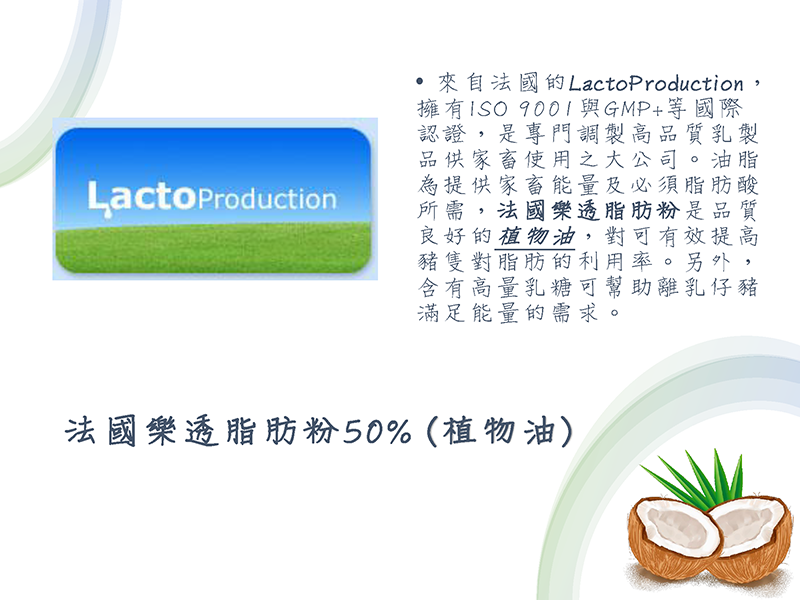 LactoProduction

• 來自法國的LactoProduction，擁有ISO 9001與GMP+等國際認證，是專門調製高品質乳製品供家畜使用之大公司。油脂為提供家畜能量及必須脂肪酸所需，法國樂透脂肪粉是品質良好的植物油，對可有效提高豬隻對脂肪的利用率。另外，含有高量乳糖可幫助離乳仔豬滿足能量的需求。

法國樂透脂肪粉50% (植物油)